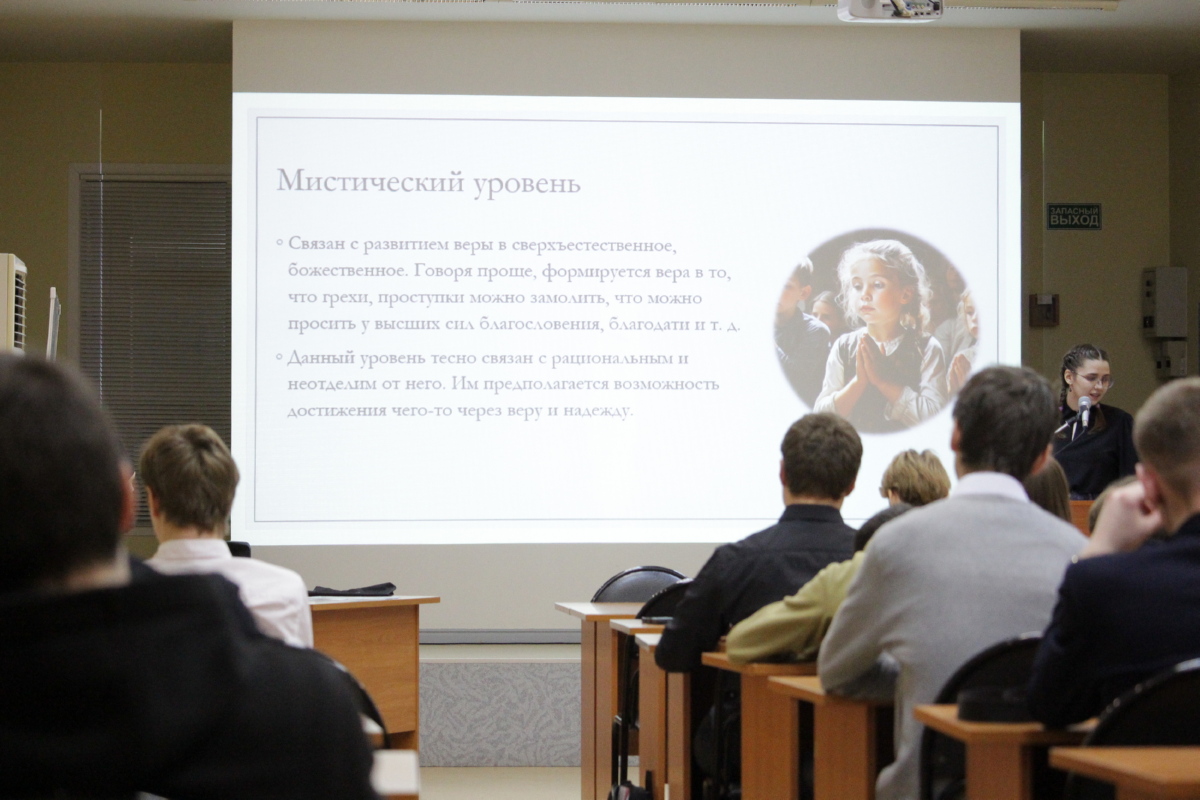 Мистический уровень

◦ Связан с развитием веры в сверхъестественное, божественное. Говоря проще, формируется вера в то, что грехи, проступки можно замолить, что можно просить у высших сил благословения, благодати и т. д.

◦ Данный уровень тесно связан с рациональным и неотделим от него. Им предполагается возможность достижения чего-то через веру и надежду.

ЗАПАСНЫЙ ВЫХОД